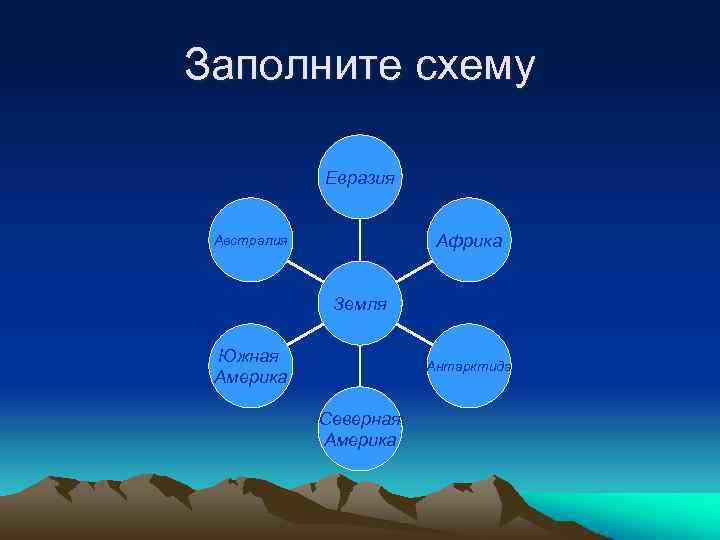 Заполните схему

Евразия

Австралия

Африка

Земля

Южная Америка

Антарктида

Северная Америка